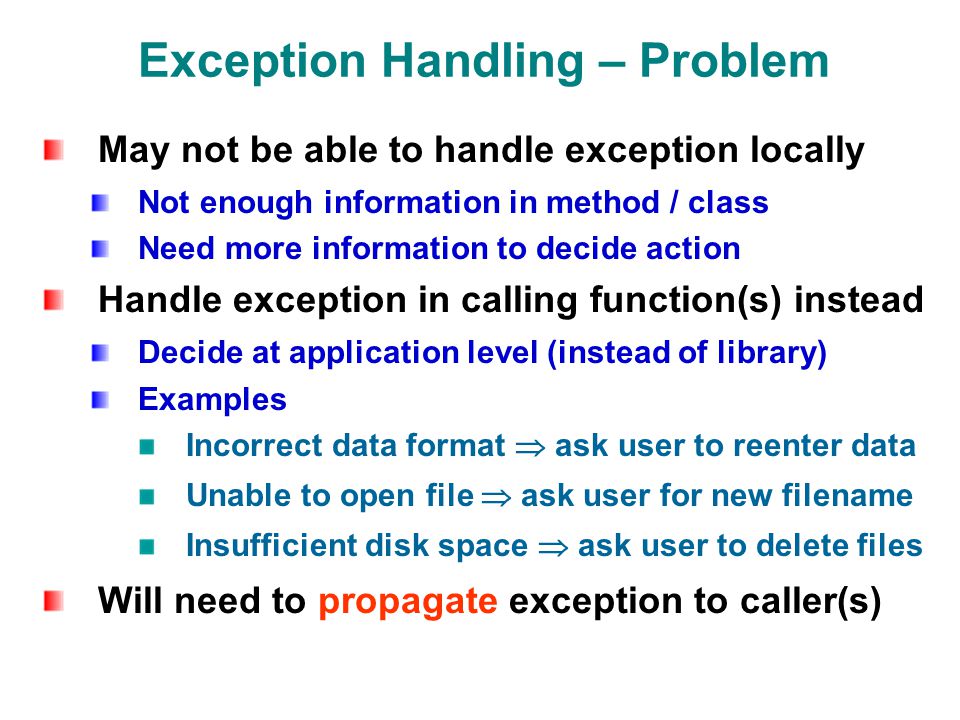 Exception Handling – Problem

May not be able to handle exception locally

Not enough information in method / class

Need more information to decide action

Handle exception in calling function(s) instead

Decide at application level (instead of library)

Examples

Incorrect data format $\Rightarrow$ ask user to reenter data

Unable to open file $\Rightarrow$ ask user for new filename

Insufficient disk space $\Rightarrow$ ask user to delete files

Will need to propagate exception to caller(s)